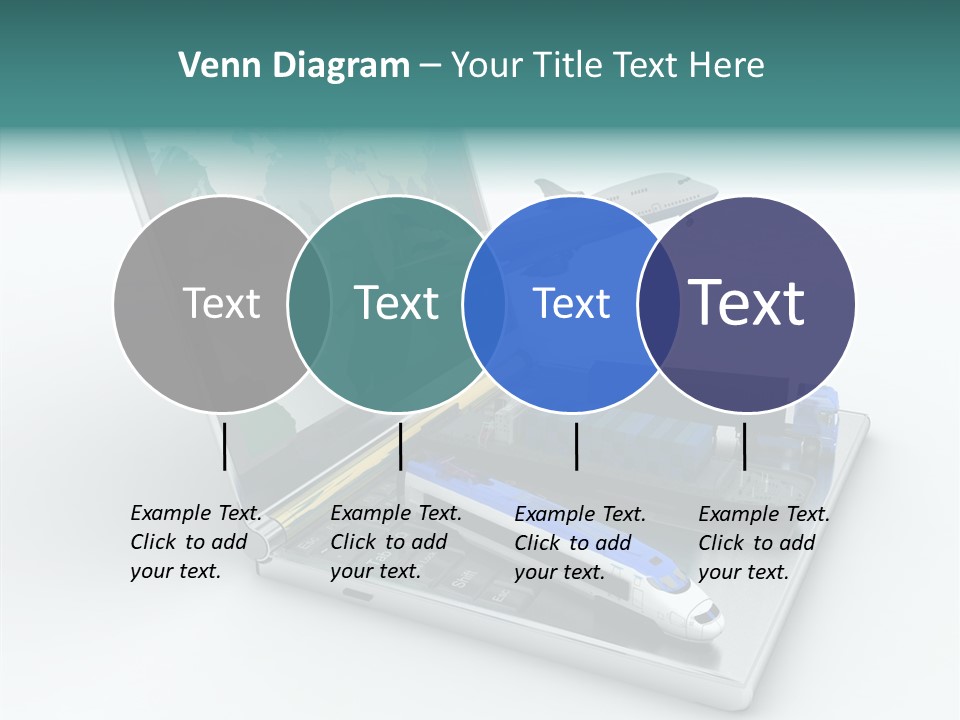 Venn Diagram – Your Title Text Here

Text

Text

Text

Text

Example Text. Click to add your text.

Example Text. Click to add your text.

Example Text. Click to add your text.

Example Text. Click to add your text.